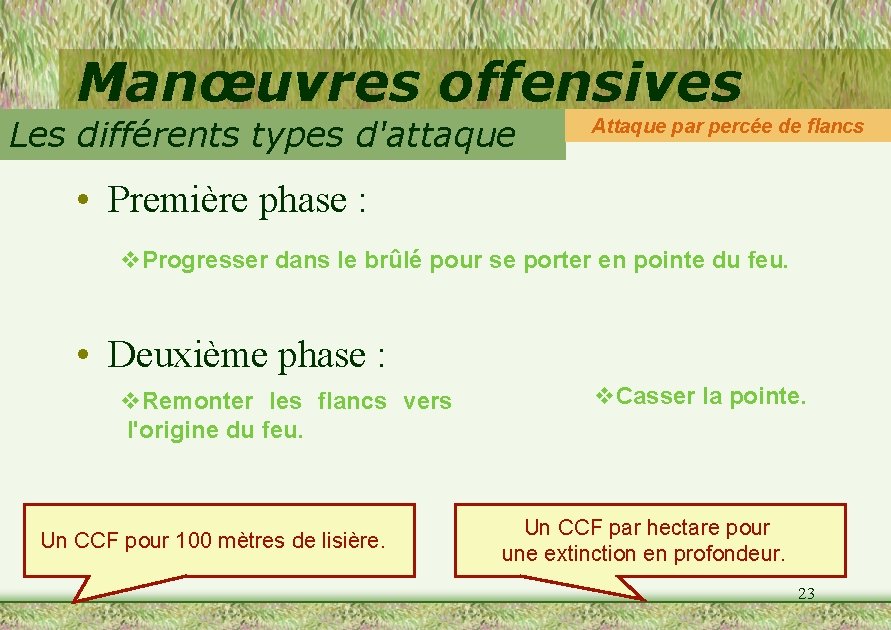 Manœuvres offensives

Les différents types d'attaque

Attaque par percée de flancs

• Première phase :

❖Progresser dans le brûlé pour se porter en pointe du feu.

• Deuxième phase :

❖Remonter les flancs vers l'origine du feu.

❖Casser la pointe.

Un CCF pour 100 mètres de lisière.

Un CCF par hectare pour une extinction en profondeur.

23